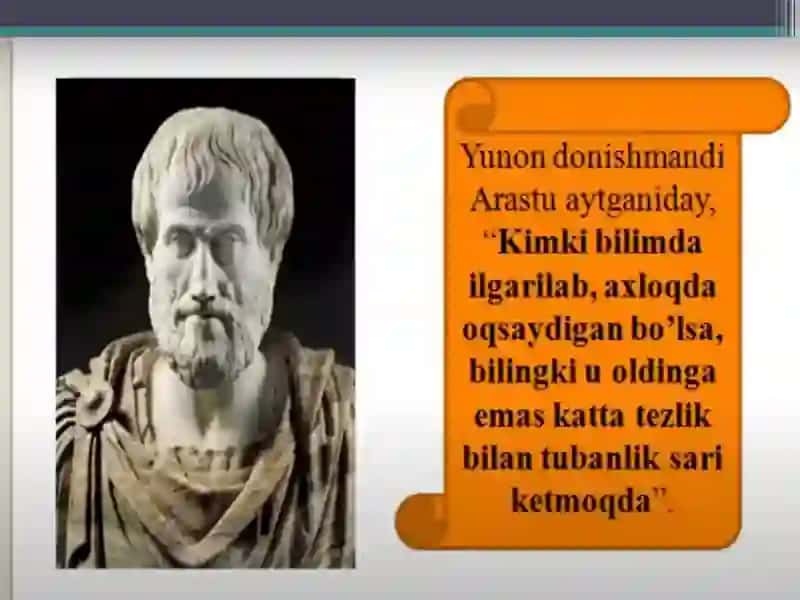 Yunon donishmandi Arastu aytganiday, “Kimki bilimda ilgarilab, axloqda oqsaydigan bo’lsa, bilingki u oldinga emas katta tezlik bilan tubanlik sari ketmoqda”.